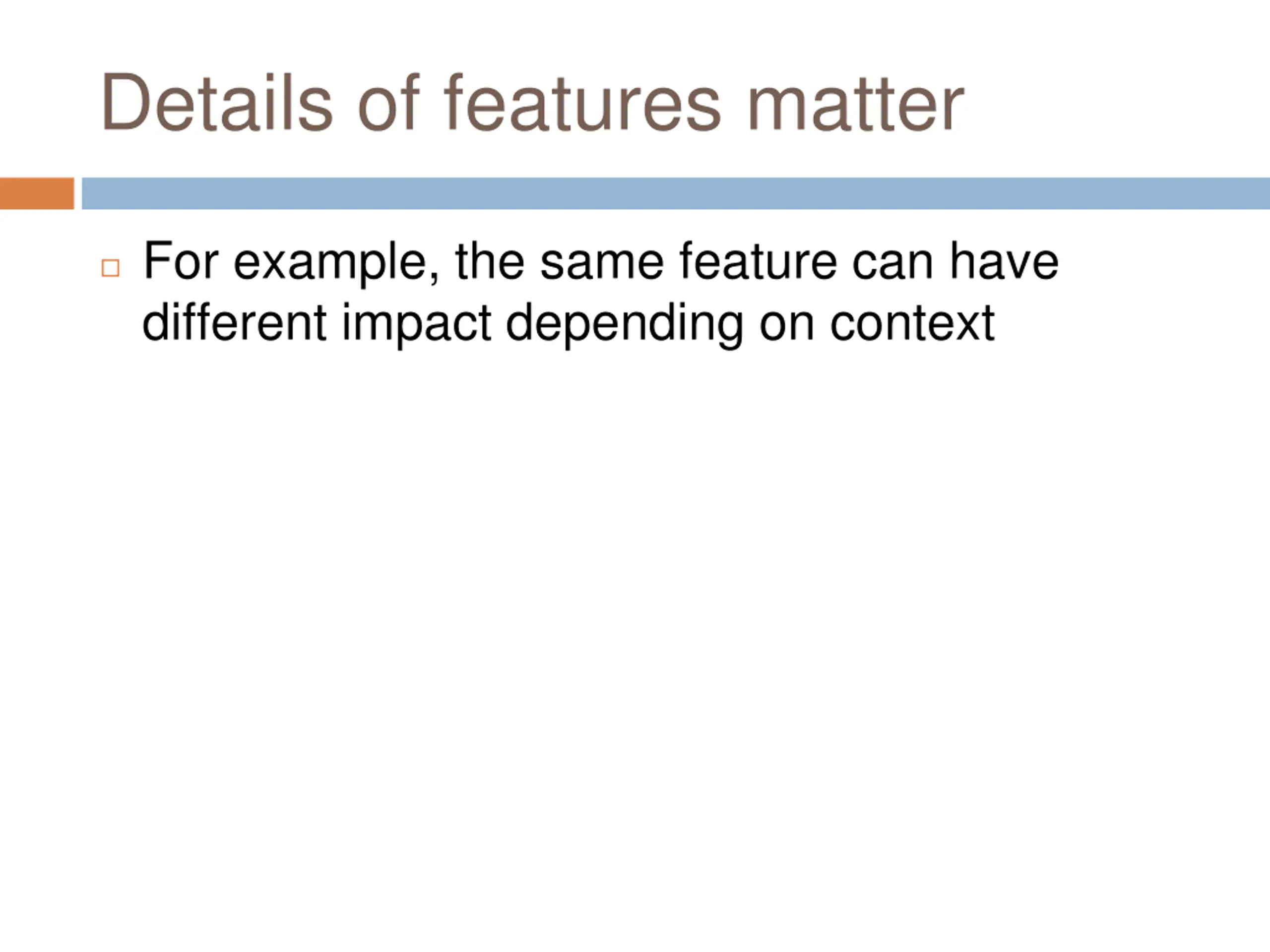 Details of features matter

For example, the same feature can have different impact depending on context